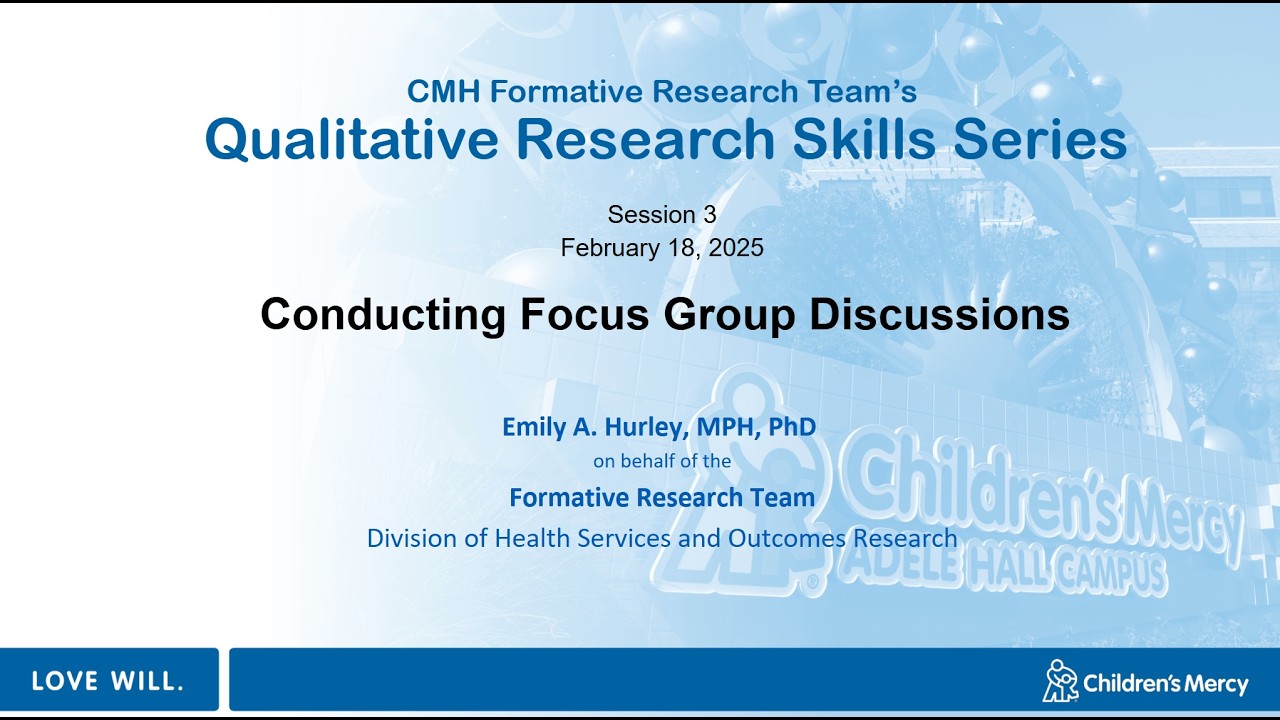 CMH Formative Research Team's
Qualitative Research Skills Series

Session 3
February 18, 2025

Conducting Focus Group Discussions

Emily A. Hurley, MPH, PhD
on behalf of the
Formative Research Team
Division of Health Services and Outcomes Research

Children's Mercy
ADELE HALL CAMPUS

LOVE WILL.

Children's Mercy